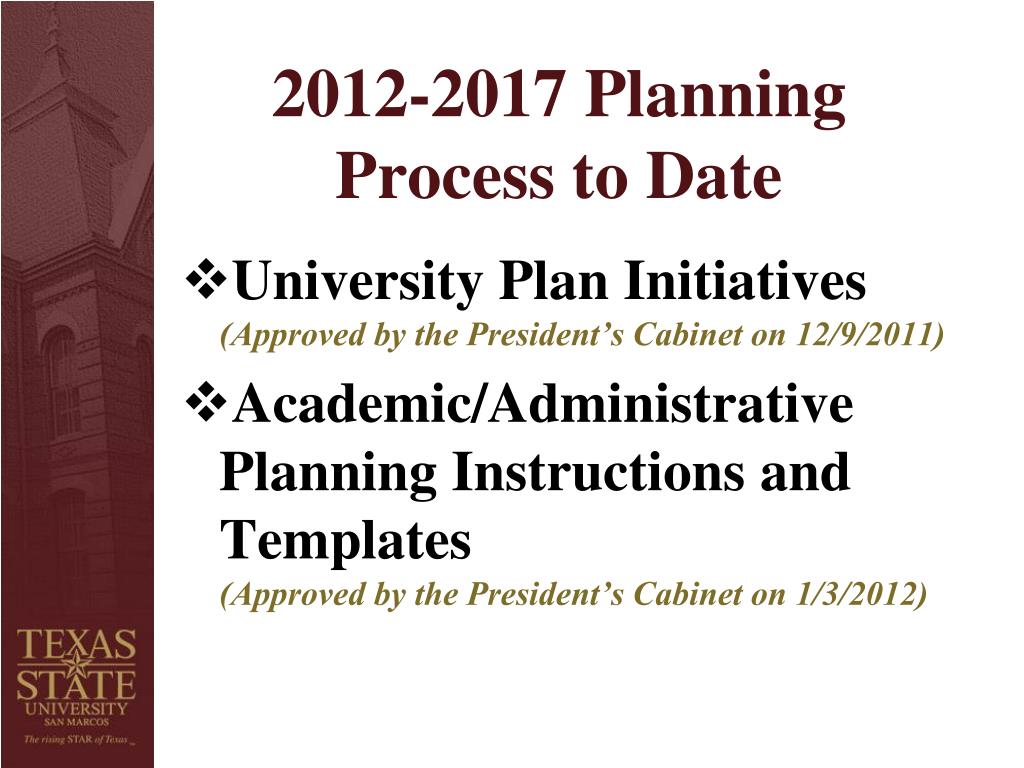 2012-2017 Planning Process to Date

❖University Plan Initiatives
(Approved by the President's Cabinet on 12/9/2011)

❖Academic/Administrative Planning Instructions and Templates
(Approved by the President's Cabinet on 1/3/2012)

TEXAS STATE UNIVERSITY SAN MARCOS
The rising STAR of Texas